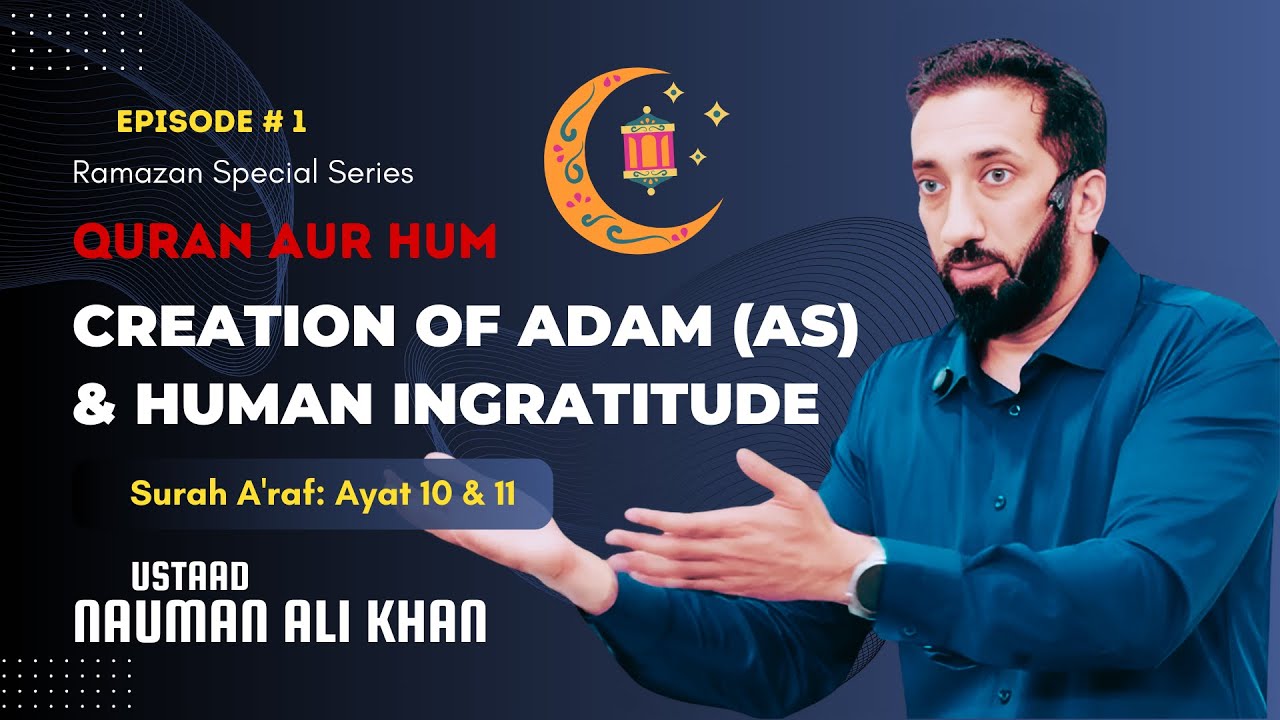 EPISODE # 1
Ramazan Special Series
QURAN AUR HUM
CREATION OF ADAM (AS) & HUMAN INGRATITUDE
Surah A'raf: Ayat 10 & 11
USTAAD
NAUMAN ALI KHAN